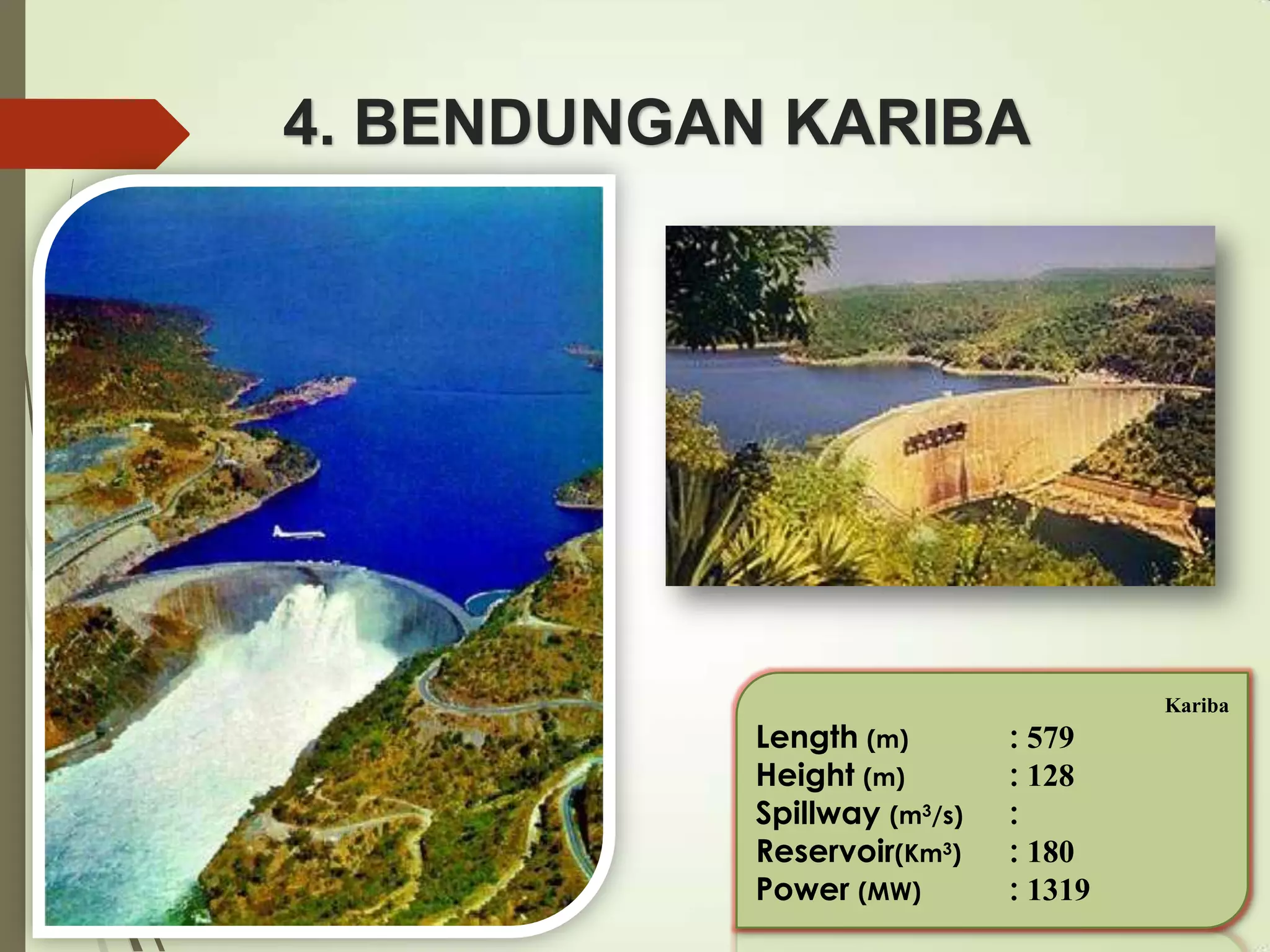 4. BENDUNGAN KARIBA

Kariba

Length (m) : 579
Height (m) : 128
Spillway ($m^3/s$) :
Reservoir($Km^3$) : 180
Power (MW) : 1319